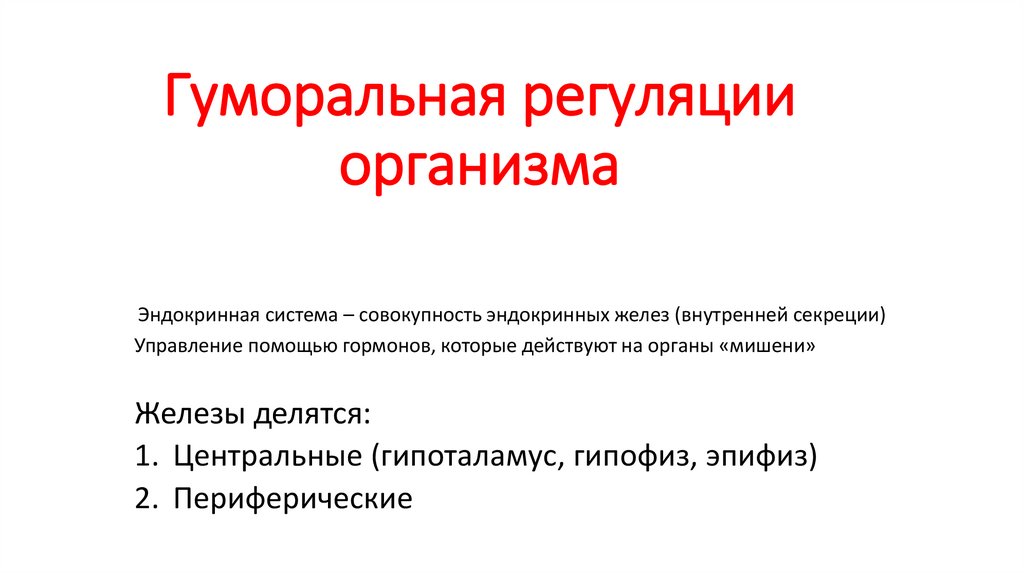 Гуморальная регуляции организма

Эндокринная система – совокупность эндокринных желез (внутренней секреции)
Управление помощью гормонов, которые действуют на органы «мишени»

Железы делятся:
1. Центральные (гипоталамус, гипофиз, эпифиз)
2. Периферические